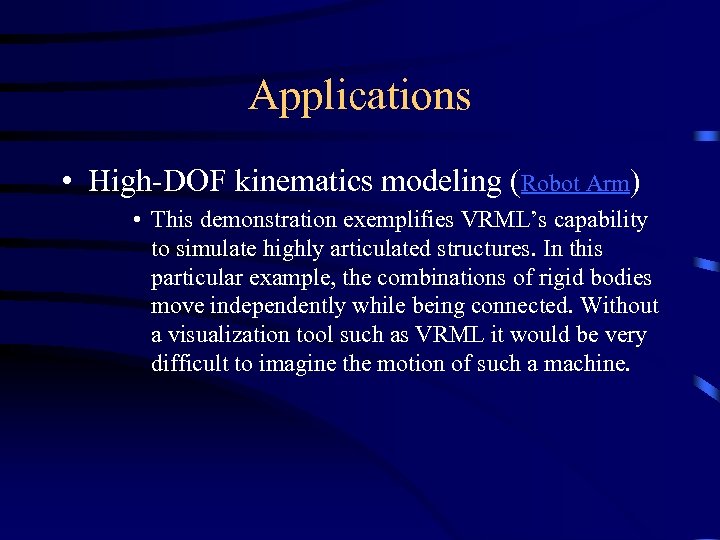 Applications

• High-DOF kinematics modeling (Robot Arm)

• This demonstration exemplifies VRML's capability to simulate highly articulated structures. In this particular example, the combinations of rigid bodies move independently while being connected. Without a visualization tool such as VRML it would be very difficult to imagine the motion of such a machine.